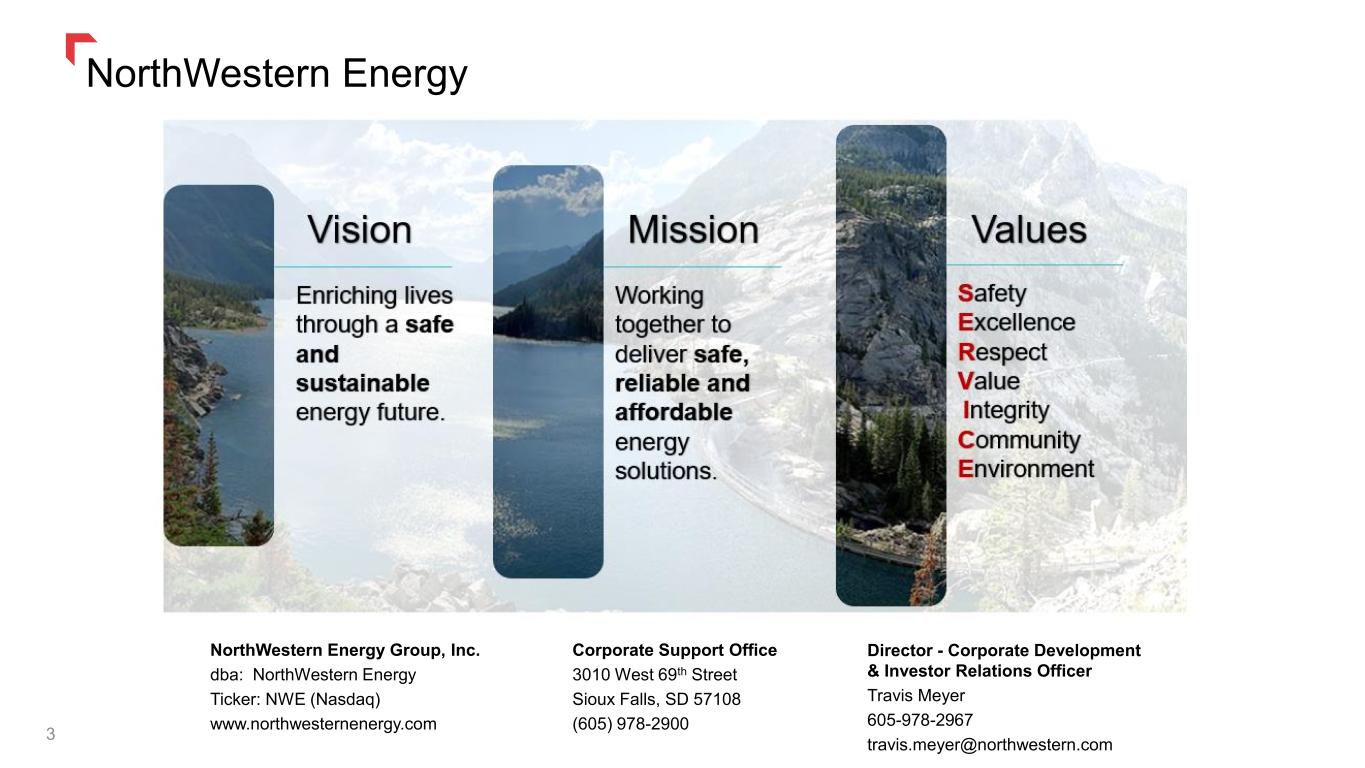 NorthWestern Energy

Vision

Enriching lives through a safe and sustainable energy future.

Mission

Working together to deliver safe, reliable and affordable energy solutions.

Values

Safety
Excellence
Respect
Value
Integrity
Community
Environment

NorthWestern Energy Group, Inc.
dba: NorthWestern Energy
Ticker: NWE (Nasdaq)
www.northwesternenergy.com

Corporate Support Office
3010 West 69th Street
Sioux Falls, SD 57108
(605) 978-2900

Director - Corporate Development & Investor Relations Officer
Travis Meyer
605-978-2967
travis.meyer@northwestern.com

3